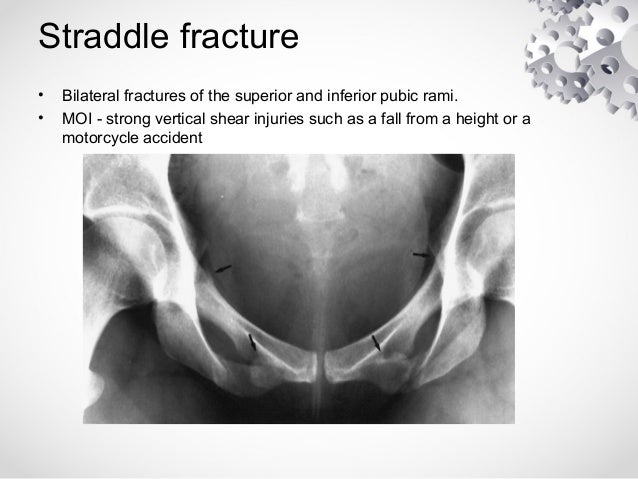 Straddle fracture

• Bilateral fractures of the superior and inferior pubic rami.
• MOI - strong vertical shear injuries such as a fall from a height or a motorcycle accident